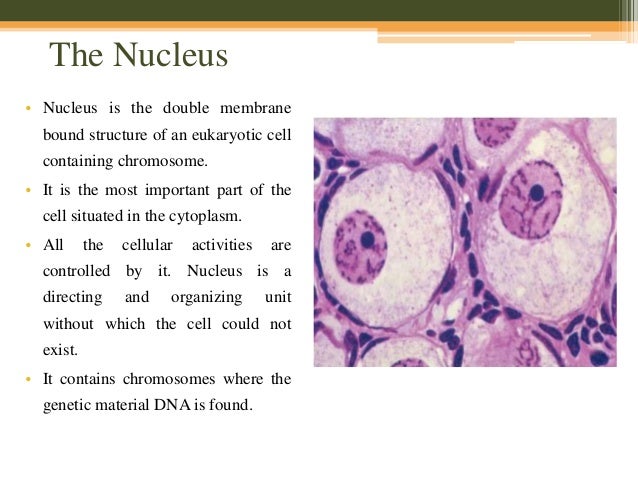 The Nucleus

• Nucleus is the double membrane bound structure of an eukaryotic cell containing chromosome.

• It is the most important part of the cell situated in the cytoplasm.

• All the cellular activities are controlled by it. Nucleus is a directing and organizing unit without which the cell could not exist.

• It contains chromosomes where the genetic material DNA is found.